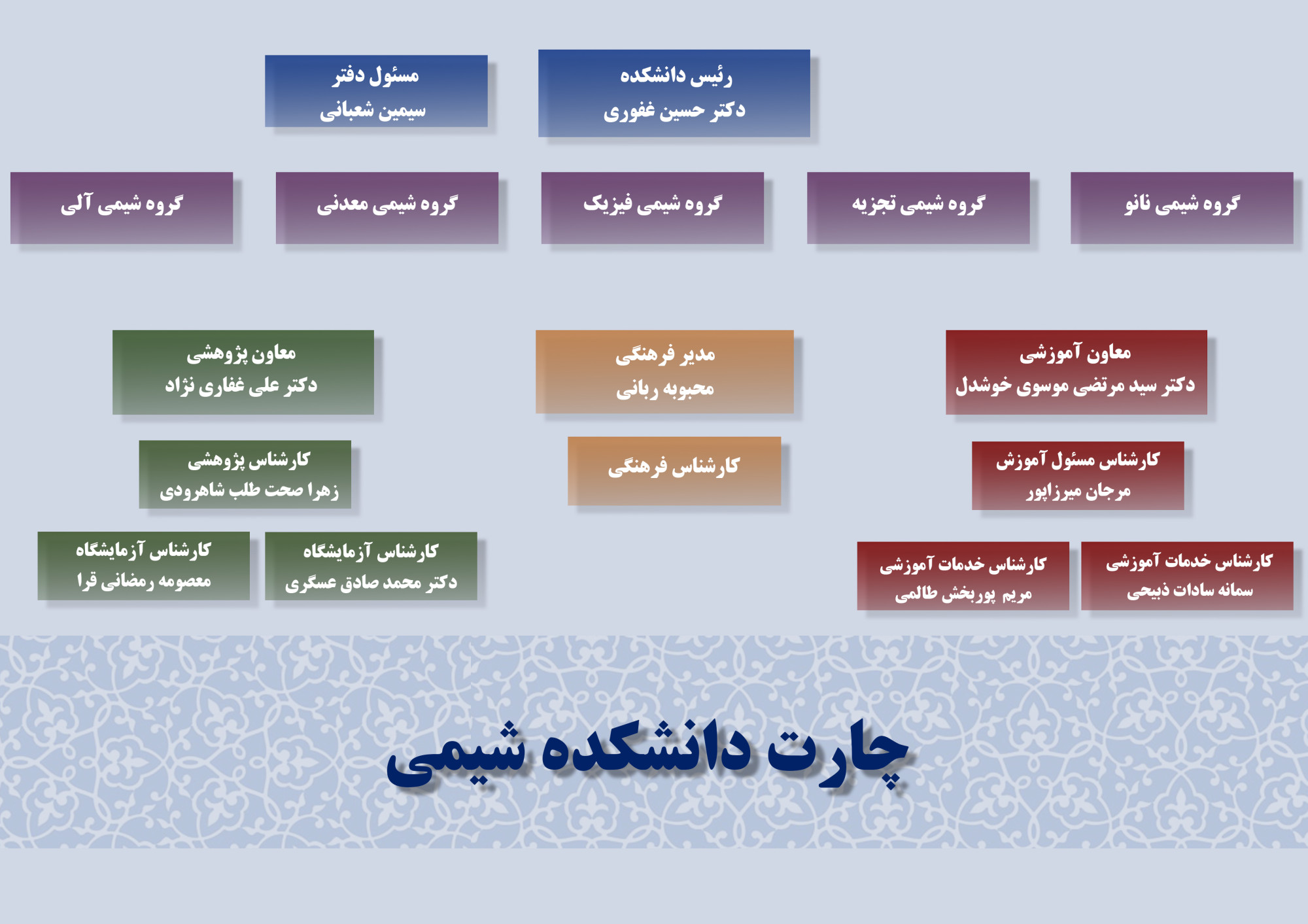 رئیس دانشکده
دکتر حسین غفوری

مسئول دفتر
سیمین شعبانی

گروه شیمی نانو

گروه شیمی تجزیه

گروه شیمی فیزیک

گروه شیمی معدنی

گروه شیمی آلی

معاون آموزشی
دکتر سید مرتضی موسوی خوشدل

مدیر فرهنگی
محبوبه ربانی

معاون پژوهشی
دکتر علی غفاری نژاد

کارشناس مسئول آموزش
مرجان میرزاپور

کارشناس فرهنگی

کارشناس پژوهشی
زهرا صحت طلب شاهرودی

کارشناس خدمات آموزشی
سمانه سادات ذبیحی

کارشناس خدمات آموزشی
مریم پوربخش طالمی

کارشناس آزمایشگاه
دکتر محمد صادق عسگری

کارشناس آزمایشگاه
معصومه رمضانی قرا

چارت دانشکده شیمی